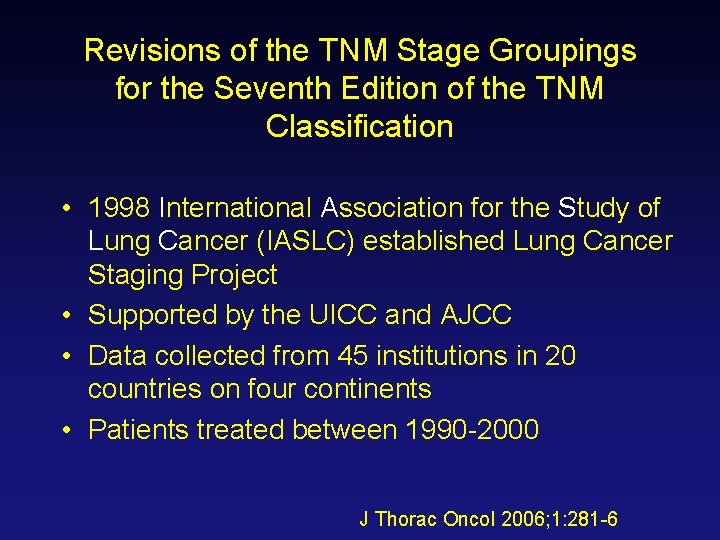 Revisions of the TNM Stage Groupings for the Seventh Edition of the TNM Classification

• 1998 International Association for the Study of Lung Cancer (IASLC) established Lung Cancer Staging Project
• Supported by the UICC and AJCC
• Data collected from 45 institutions in 20 countries on four continents
• Patients treated between 1990-2000

J Thorac Oncol 2006;1:281-6